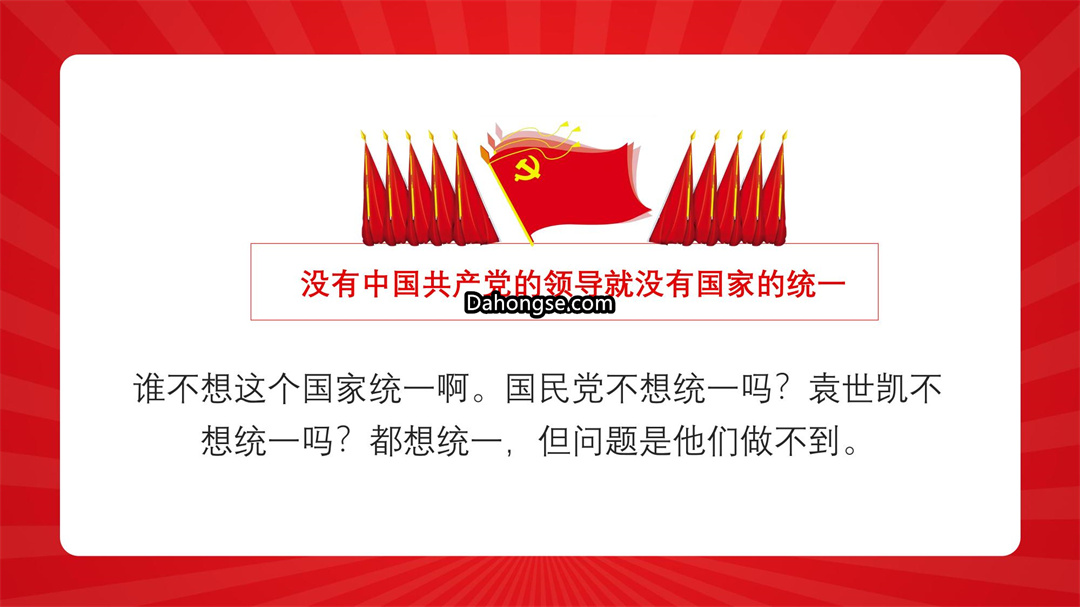 没有中国共产党的领导就没有国家的统一

Dahongse.com

谁不想这个国家统一啊。国民党不想统一吗？袁世凯不想统一吗？都想统一，但问题是他们做不到。